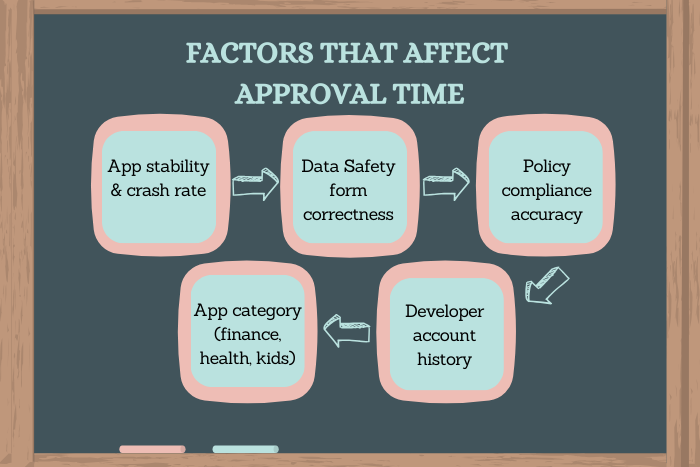 FACTORS THAT AFFECT APPROVAL TIME

App stability & crash rate

Data Safety form correctness

Policy compliance accuracy

Developer account history

App category (finance, health, kids)